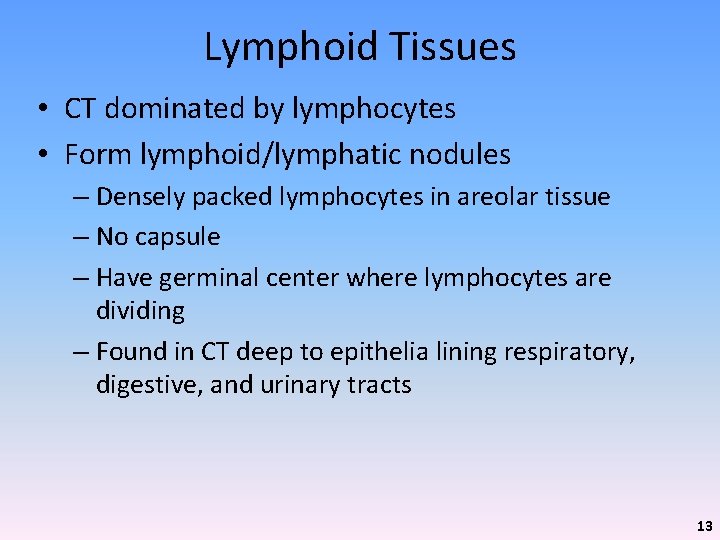 Lymphoid Tissues

• CT dominated by lymphocytes
• Form lymphoid/lymphatic nodules
– Densely packed lymphocytes in areolar tissue
– No capsule
– Have germinal center where lymphocytes are dividing
– Found in CT deep to epithelia lining respiratory, digestive, and urinary tracts

13